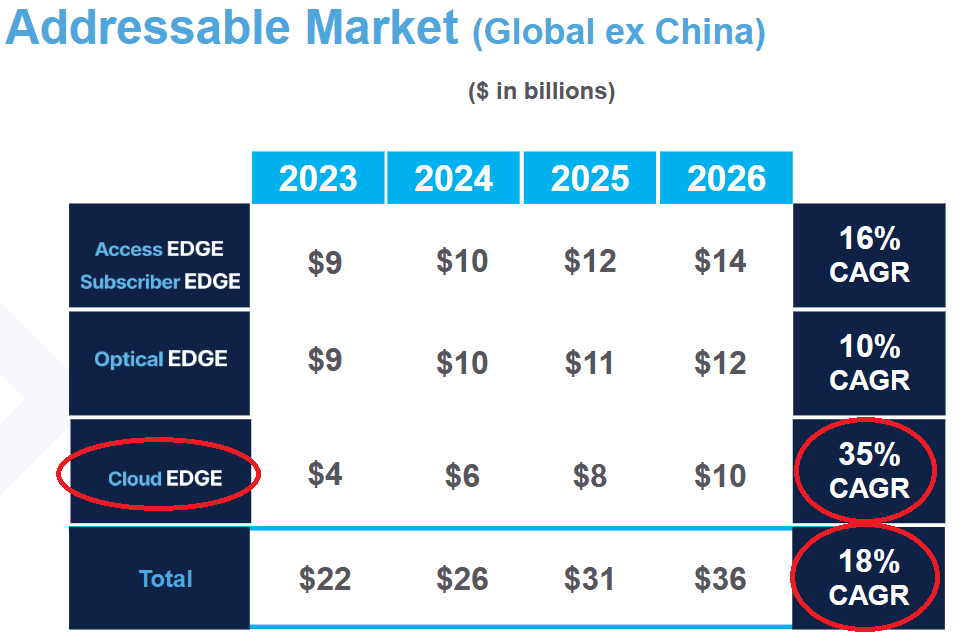 Addressable Market (Global ex China)

($ in billions)

| | 2023 | 2024 | 2025 | 2026 | |
|---|---|---|---|---|---|
| Access EDGE Subscriber EDGE | $9 | $10 | $12 | $14 | 16% CAGR |
| Optical EDGE | $9 | $10 | $11 | $12 | 10% CAGR |
| Cloud EDGE | $4 | $6 | $8 | $10 | 35% CAGR |
| Total | $22 | $26 | $31 | $36 | 18% CAGR |